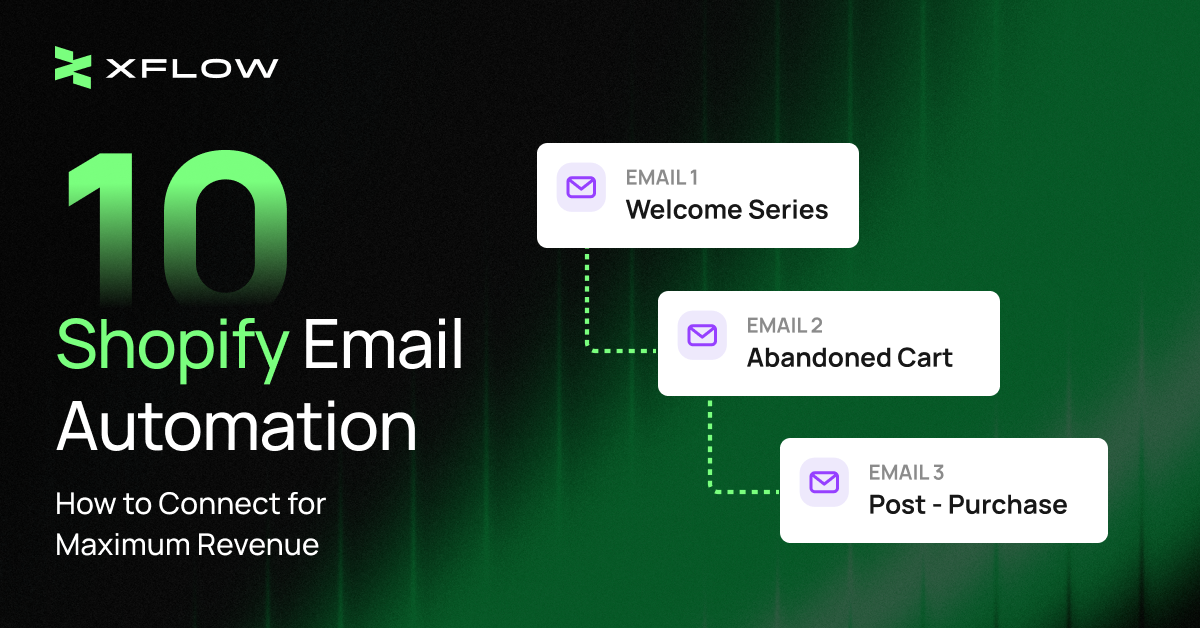 XFLOW

10 Shopify Email Automation

How to Connect for Maximum Revenue

EMAIL 1
Welcome Series

EMAIL 2
Abandoned Cart

EMAIL 3
Post - Purchase